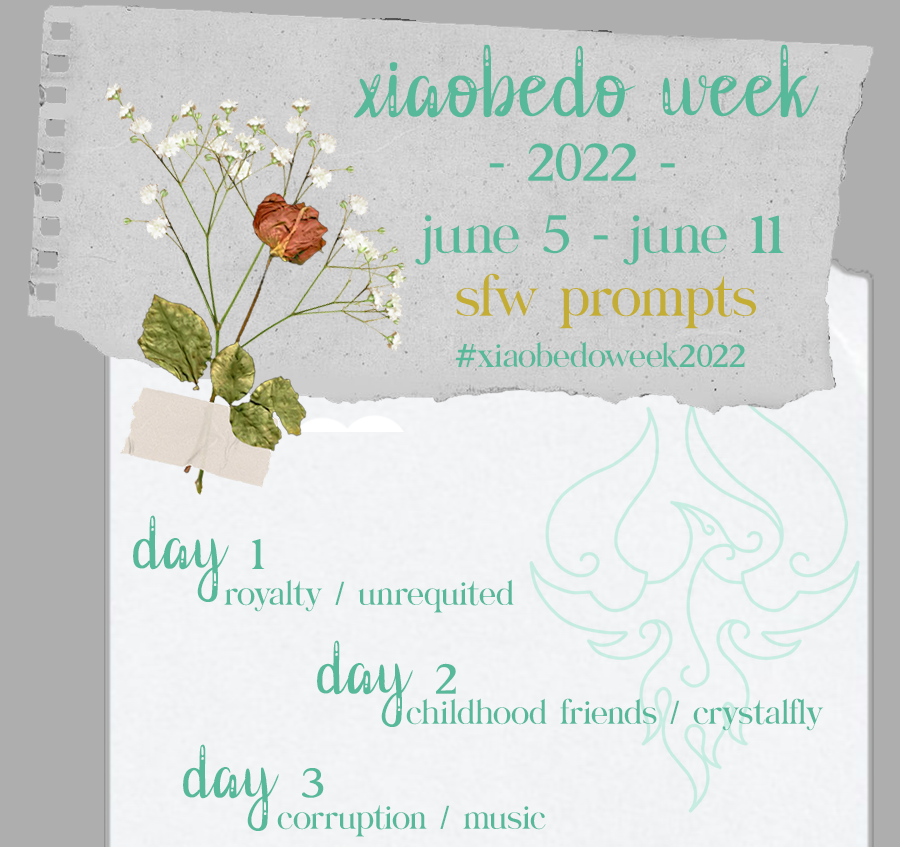 xiaobedo week
- 2022 -
june 5 - june 11
sfw prompts
#xiaobedoweek2022

day 1
royalty / unrequited

day 2
childhood friends / crystalfly

day 3
corruption / music